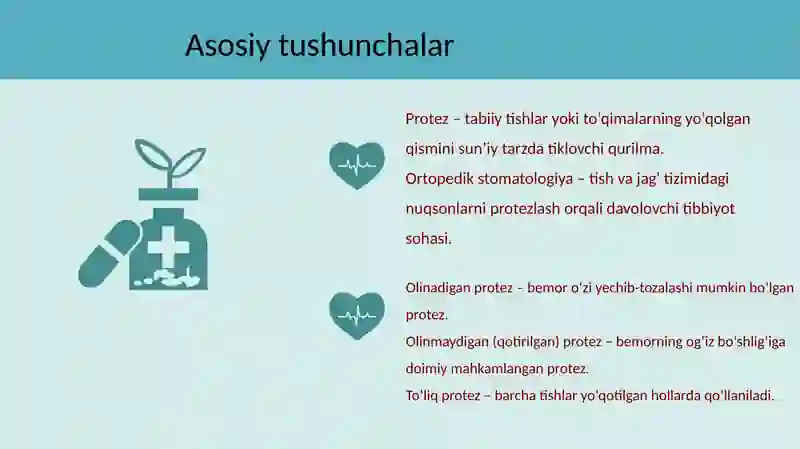 Asosiy tushunchalar

Protez – tabiiy tishlar yoki to'qimalarning yo'qolgan qismini sun'iy tarzda tiklovchi qurilma.
Ortopedik stomatologiya – tish va jag' tizimidagi nuqsonlarni protezlash orqali davolovchi tibbiyot sohasi.

Olinadigan protez – bemor o'zi yechib-tozalashi mumkin bo'lgan protez.
Olinmaydigan (qotirilgan) protez – bemorning og'iz bo'shlig'iga doimiy mahkamlangan protez.
To'liq protez – barcha tishlar yo'qotilgan hollarda qo'llaniladi.